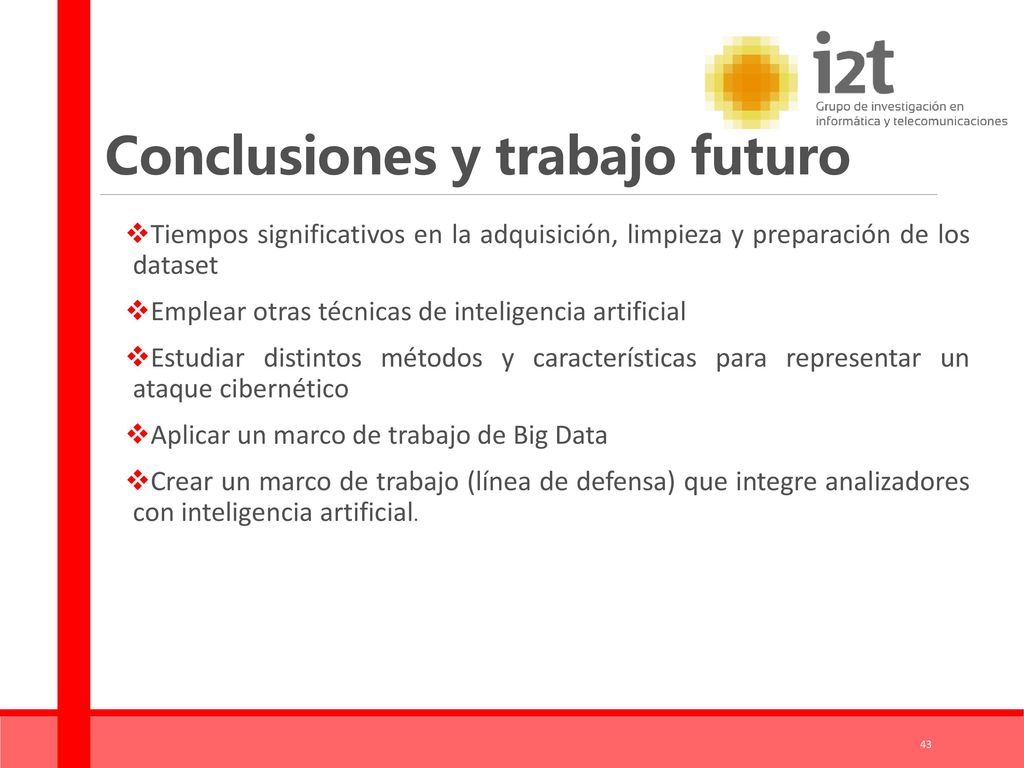 i2t
Grupo de investigación en informática y telecomunicaciones

Conclusiones y trabajo futuro

❖Tiempos significativos en la adquisición, limpieza y preparación de los dataset

❖Emplear otras técnicas de inteligencia artificial

❖Estudiar distintos métodos y características para representar un ataque cibernético

❖Aplicar un marco de trabajo de Big Data

❖Crear un marco de trabajo (línea de defensa) que integre analizadores con inteligencia artificial.

43